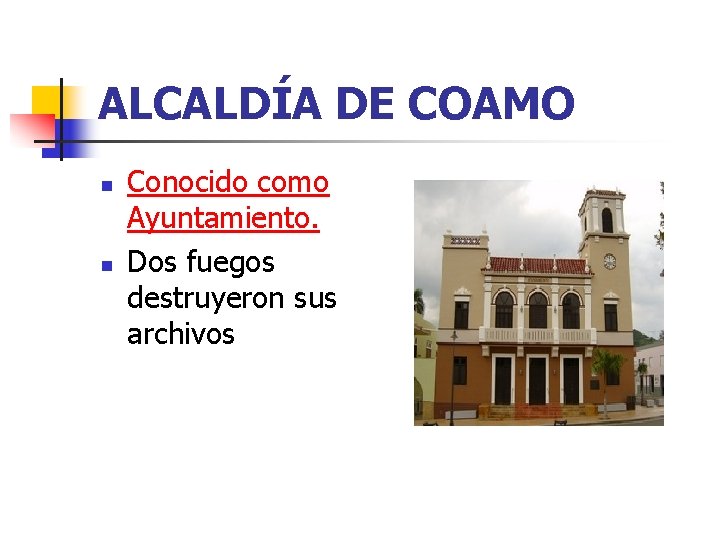 ALCALDÍA DE COAMO

- Conocido como Ayuntamiento.
- Dos fuegos destruyeron sus archivos